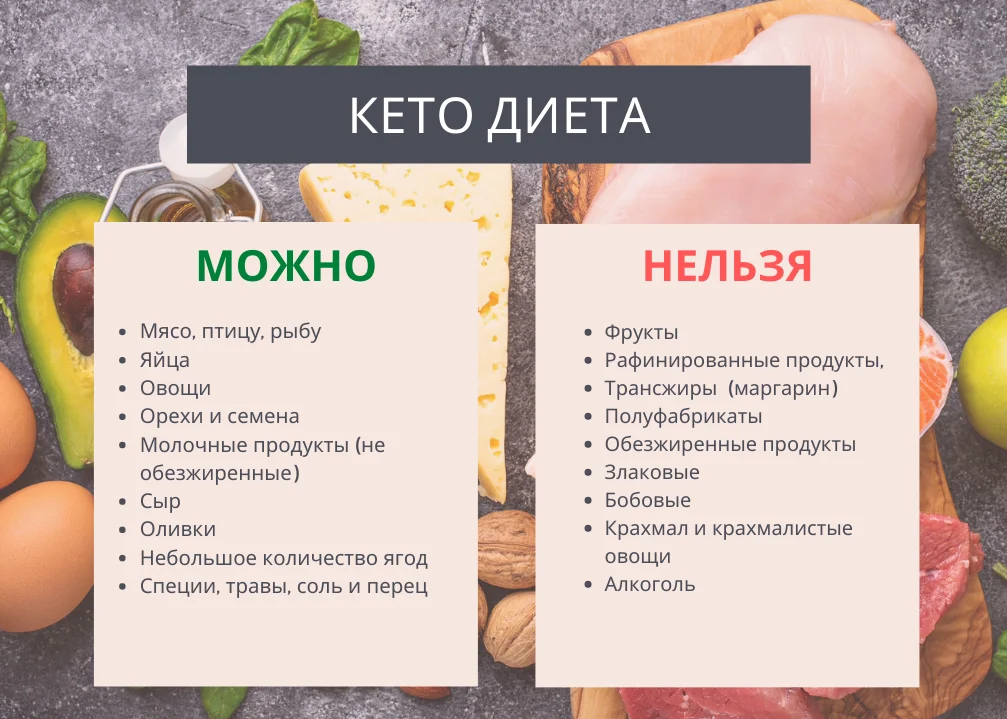 КЕТО ДИЕТА

МОЖНО

- Мясо, птицу, рыбу
- Яйца
- Овощи
- Орехи и семена
- Молочные продукты (не обезжиренные)
- Сыр
- Оливки
- Небольшое количество ягод
- Специи, травы, соль и перец

НЕЛЬЗЯ

- Фрукты
- Рафинированные продукты,
- Трансжиры (маргарин)
- Полуфабрикаты
- Обезжиренные продукты
- Злаковые
- Бобовые
- Крахмал и крахмалистые овощи
- Алкоголь